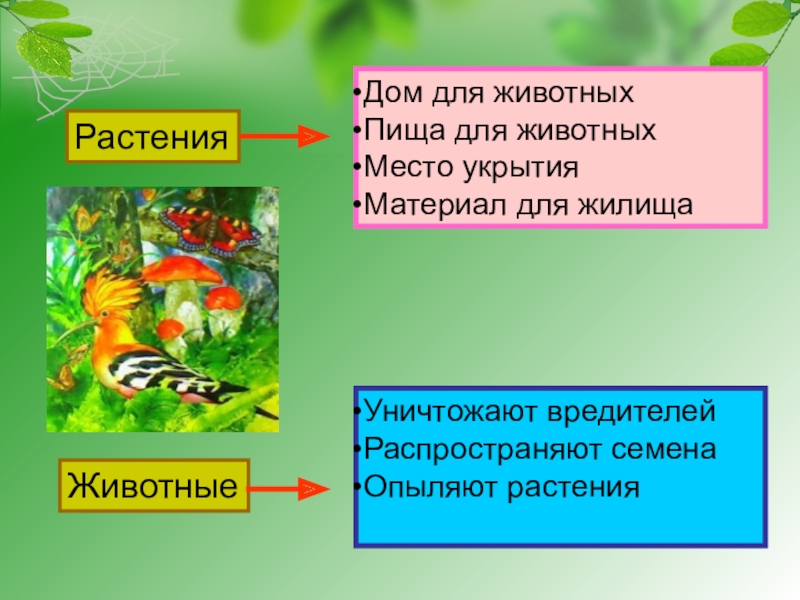 Растения

•Дом для животных
•Пища для животных
•Место укрытия
•Материал для жилища

Животные

•Уничтожают вредителей
•Распространяют семена
•Опыляют растения